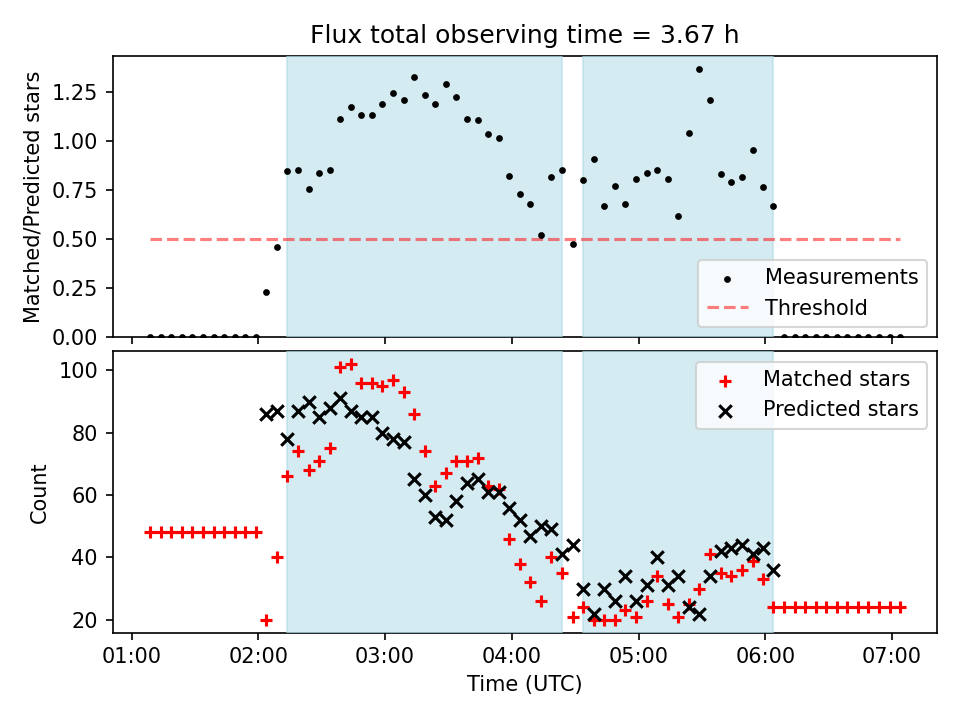 Flux total observing time = 3.67 h

Matched/Predicted stars

1.25
1.00
0.75
0.50
0.25
0.00

Measurements
Threshold

Count

100
80
60
40
20

Matched stars
Predicted stars

01:00 02:00 03:00 04:00 05:00 06:00 07:00

Time (UTC)